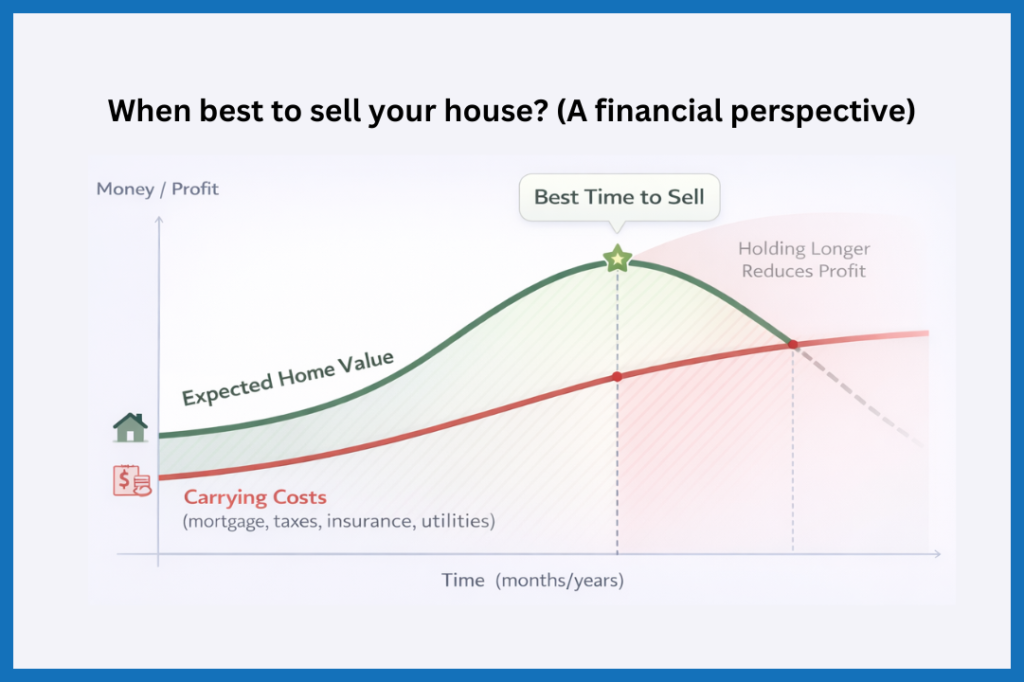 When best to sell your house? (A financial perspective)

Money / Profit

Best Time to Sell

Holding Longer Reduces Profit

Expected Home Value

Carrying Costs
(mortgage, taxes, insurance, utilities)

Time (months/years)